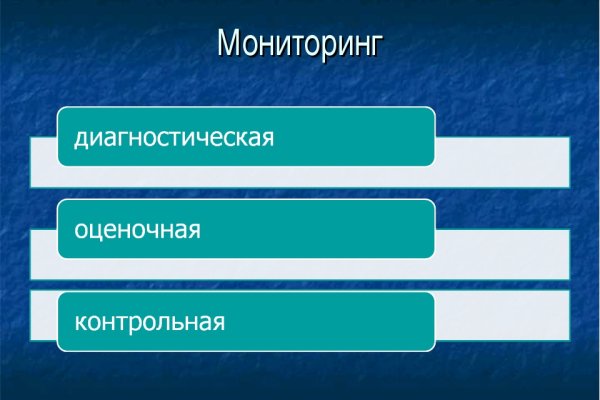 Мониторинг

диагностическая

оценочная

контрольная